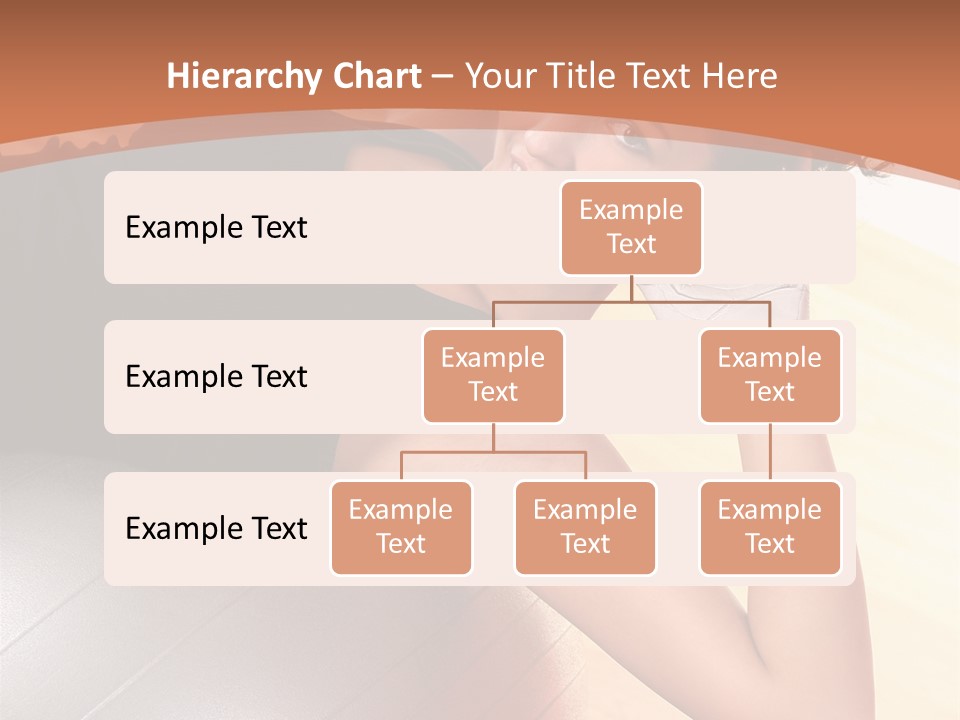 Hierarchy Chart – Your Title Text Here

Example Text

Example Text

Example Text

Example Text

Example Text

Example Text

Example Text

Example Text

Example Text